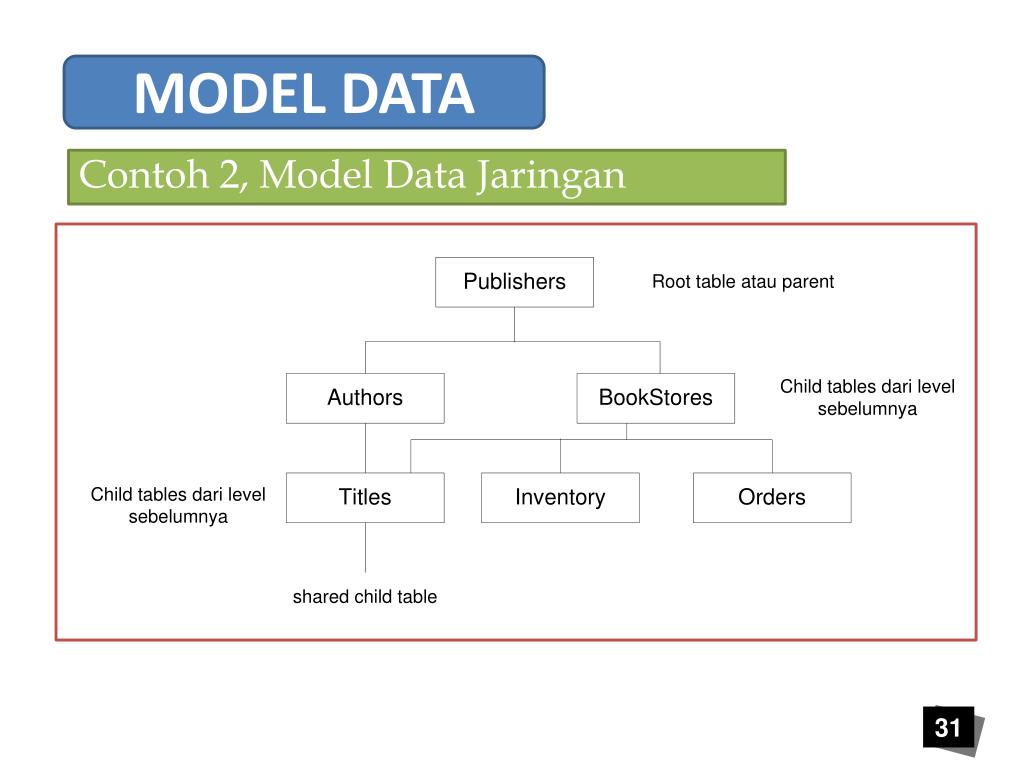 MODEL DATA

Contoh 2, Model Data Jaringan

Publishers

Root table atau parent

Authors

BookStores

Child tables dari level sebelumnya

Child tables dari level sebelumnya

Titles

Inventory

Orders

shared child table

31